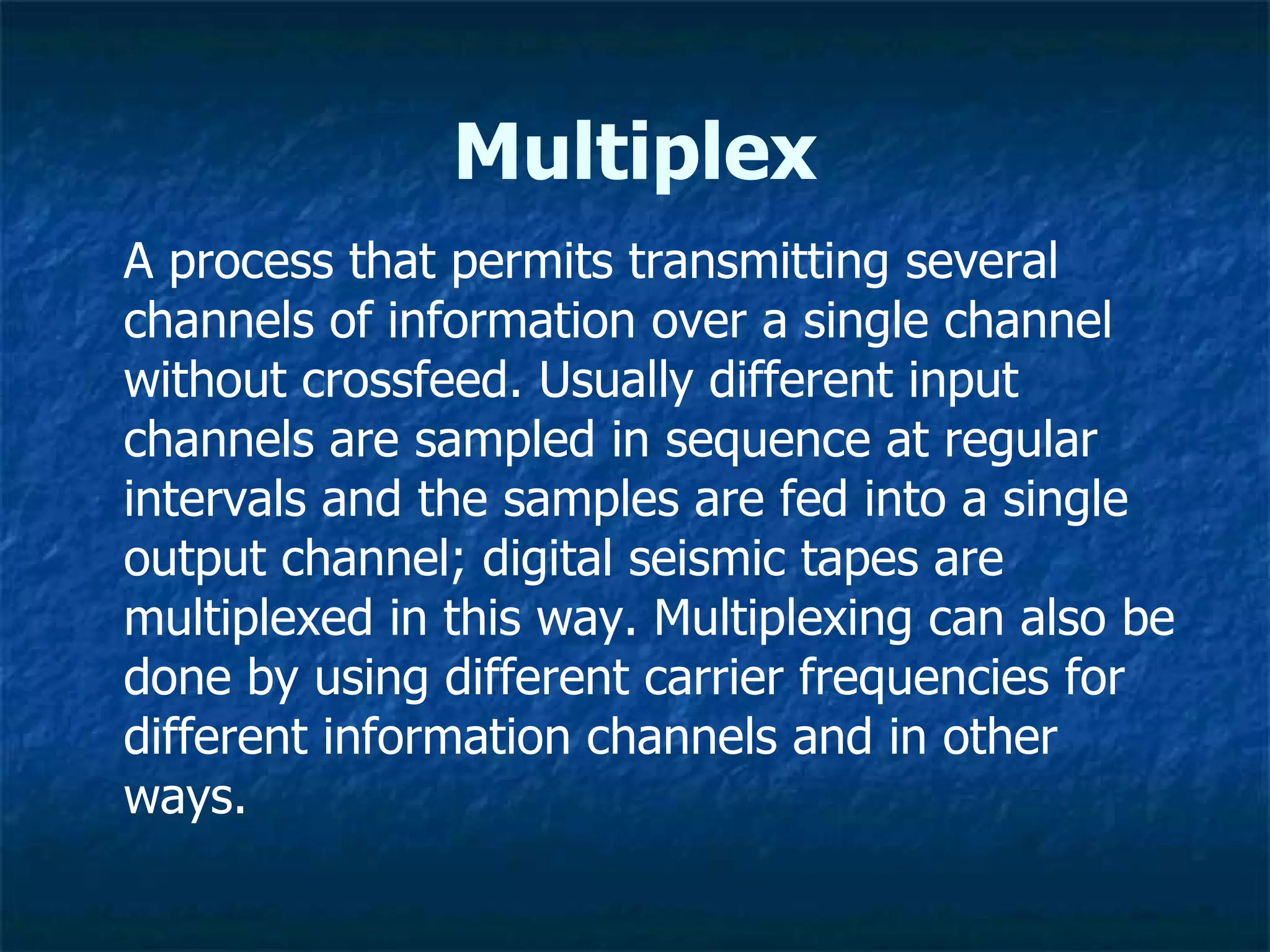 Multiplex

A process that permits transmitting several channels of information over a single channel without crossfeed. Usually different input channels are sampled in sequence at regular intervals and the samples are fed into a single output channel; digital seismic tapes are multiplexed in this way. Multiplexing can also be done by using different carrier frequencies for different information channels and in other ways.